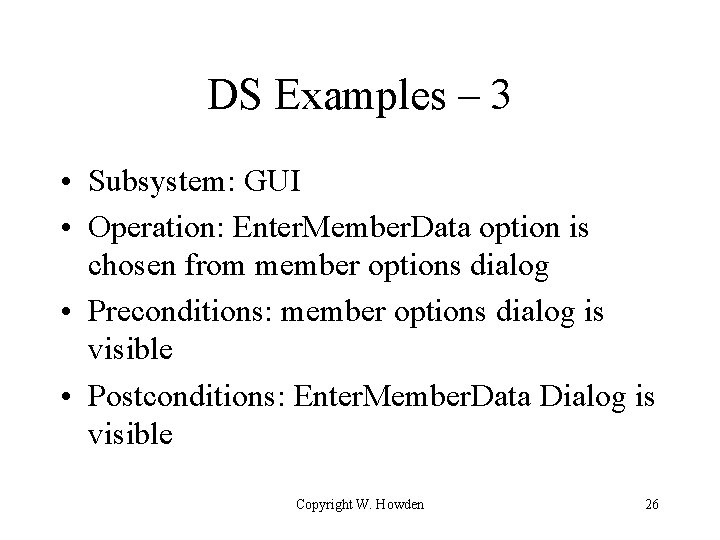 DS Examples – 3

• Subsystem: GUI
• Operation: EnterMemberData option is chosen from member options dialog
• Preconditions: member options dialog is visible
• Postconditions: EnterMemberData Dialog is visible

Copyright W. Howden

26